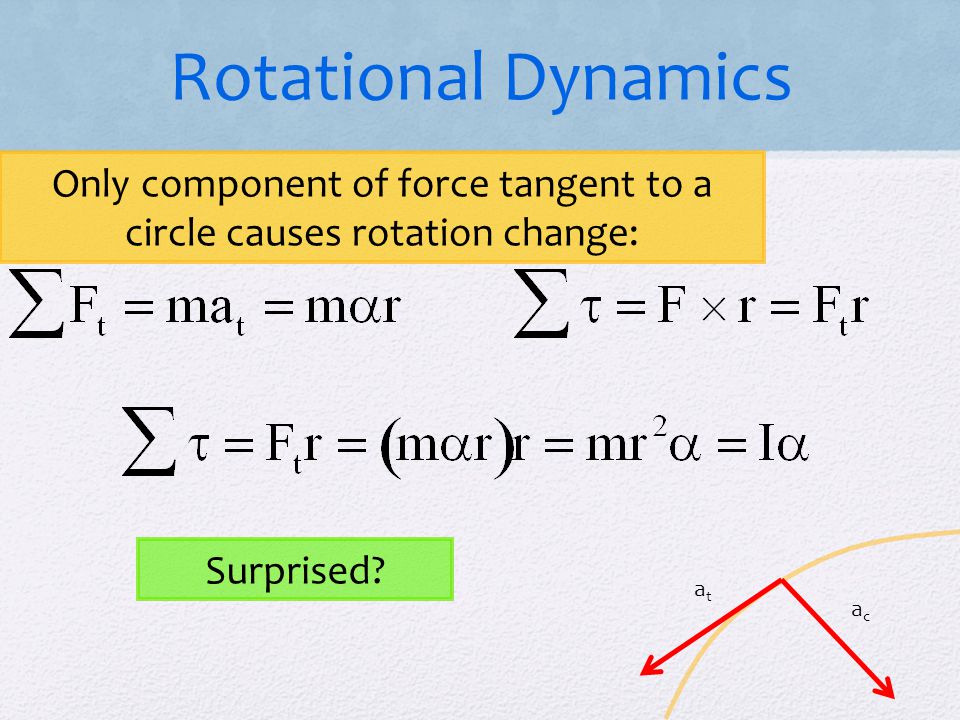 Rotational Dynamics

Only component of force tangent to a circle causes rotation change:

$\sum F_t = ma_t = m\alpha r$

$\sum \tau = F \times r = F_t r$

$\sum \tau = F_t r = (m\alpha r)r = mr^2\alpha = I\alpha$

Surprised?

$a_t$

$a_c$